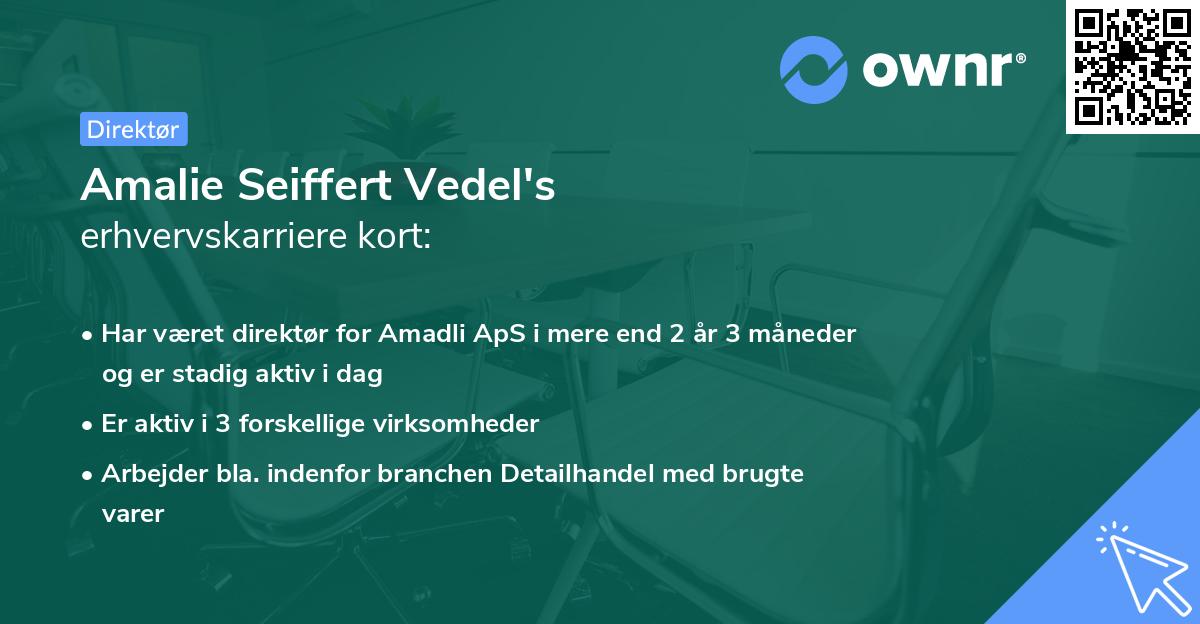 ownr®

Direktør

Amalie Seiffert Vedel's
erhvervskarriere kort:

• Har været direktør for Amadli ApS i mere end 2 år 3 måneder og er stadig aktiv i dag
• Er aktiv i 3 forskellige virksomheder
• Arbejder bla. indenfor branchen Detailhandel med brugte varer